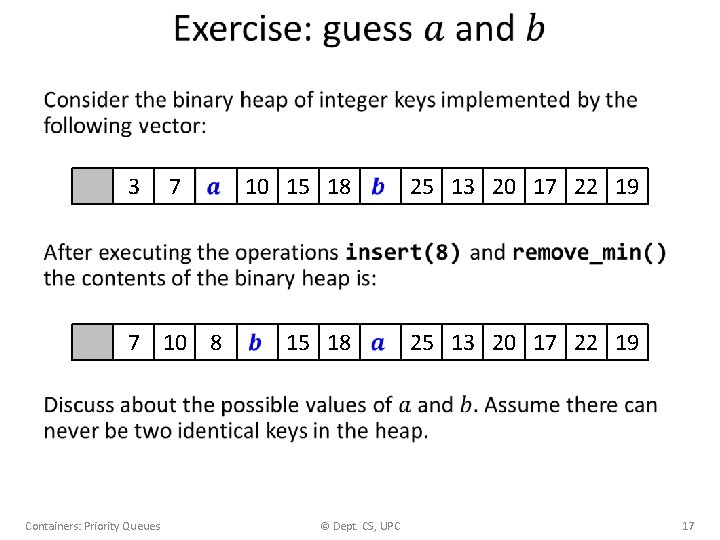 Exercise: guess $a$ and $b$

Consider the binary heap of integer keys implemented by the following vector:

| | 3 | 7 | $a$ | 10 | 15 | 18 | $b$ | 25 | 13 | 20 | 17 | 22 | 19 |
|---|---|---|---|---|---|---|---|---|---|---|---|---|---|

After executing the operations insert(8) and remove_min() the contents of the binary heap is:

| | 7 | 10 | 8 | $b$ | 15 | 18 | $a$ | 25 | 13 | 20 | 17 | 22 | 19 |
|---|---|---|---|---|---|---|---|---|---|---|---|---|---|

Discuss about the possible values of $a$ and $b$. Assume there can never be two identical keys in the heap.

Containers: Priority Queues © Dept. CS, UPC 17